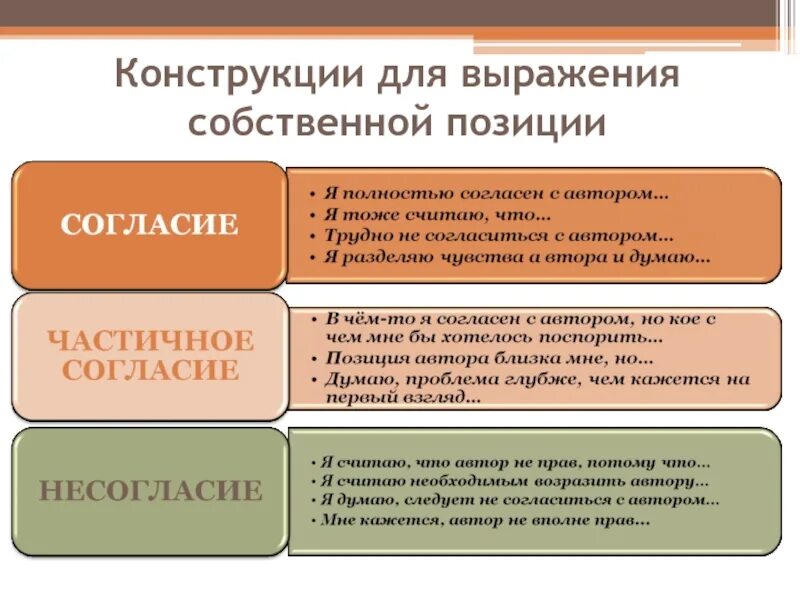 Конструкции для выражения собственной позиции

СОГЛАСИЕ

• Я полностью согласен с автором…
• Я тоже считаю, что…
• Трудно не согласиться с автором…
• Я разделяю чувства а втора и думаю…

ЧАСТИЧНОЕ СОГЛАСИЕ

• В чём-то я согласен с автором, но кое с чем мне бы хотелось поспорить…
• Позиция автора близка мне, но…
• Думаю, проблема глубже, чем кажется на первый взгляд…

НЕСОГЛАСИЕ

• Я считаю, что автор не прав, потому что…
• Я считаю необходимым возразить автору…
• Я думаю, следует не согласиться с автором…
• Мне кажется, автор не вполне прав…